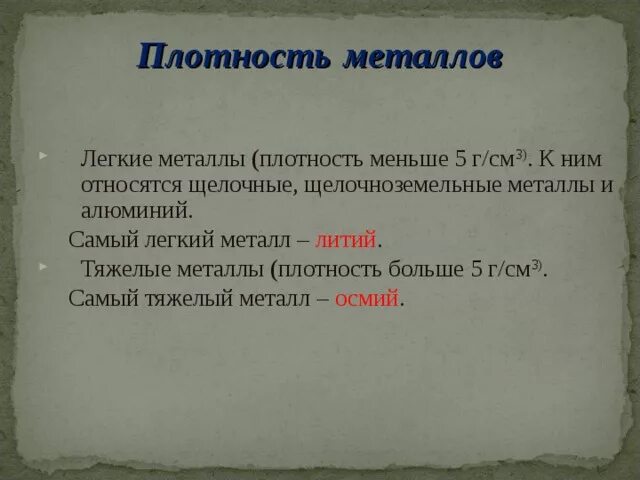 Плотность металлов

Легкие металлы (плотность меньше 5 г/см$^{3)}$. К ним относятся щелочные, щелочноземельные металлы и алюминий.

Самый легкий металл – литий.

Тяжелые металлы (плотность больше 5 г/см$^{3)}$.

Самый тяжелый металл – осмий.